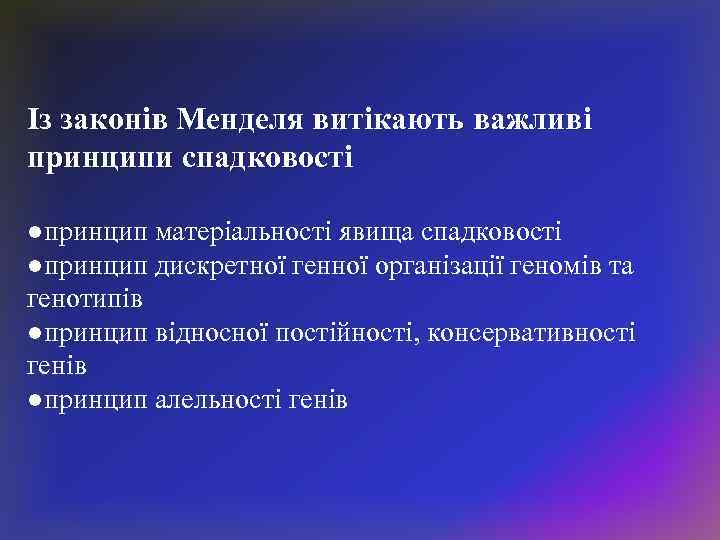 Із законів Менделя витікають важливі принципи спадковості

●принцип матеріальності явища спадковості
●принцип дискретної генної організації геномів та генотипів
●принцип відносної постійності, консервативності генів
●принцип алельності генів